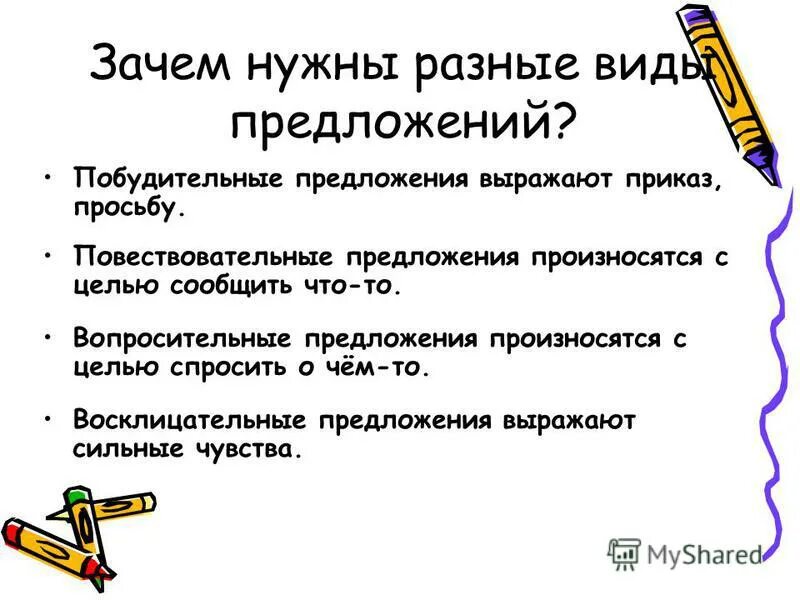 Зачем нужны разные виды предложений?

• Побудительные предложения выражают приказ, просьбу.

• Повествовательные предложения произносятся с целью сообщить что-то.

• Вопросительные предложения произносятся с целью спросить о чём-то.

• Восклицательные предложения выражают сильные чувства.

MyShared